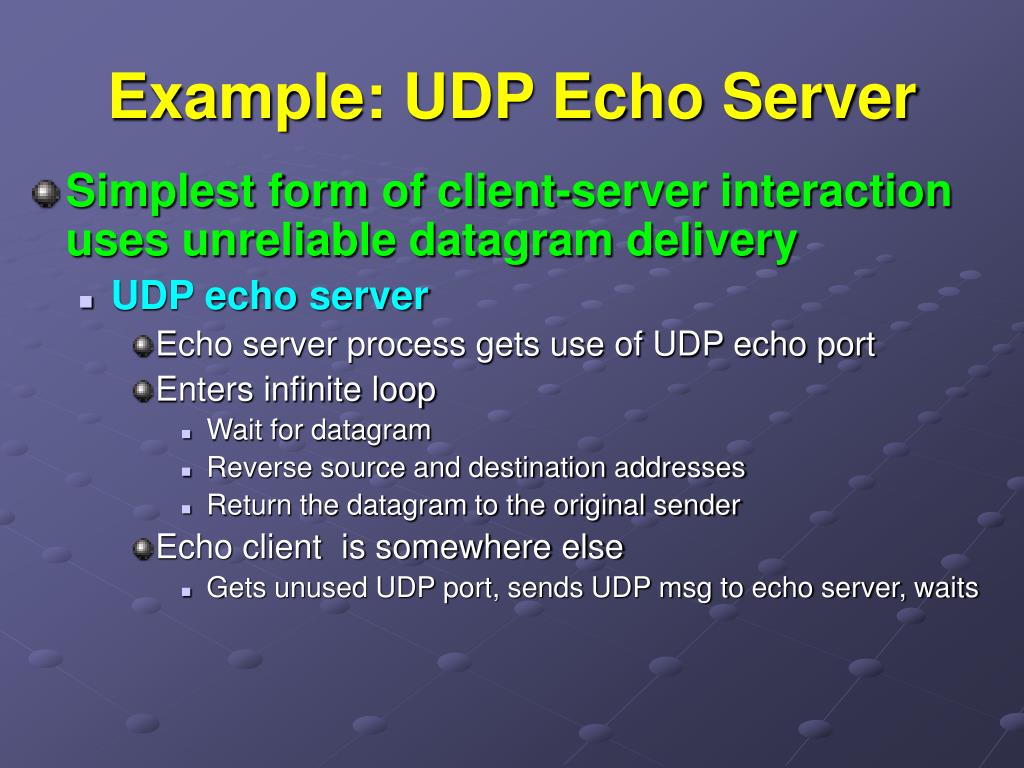 Example: UDP Echo Server

Simplest form of client-server interaction uses unreliable datagram delivery

UDP echo server

Echo server process gets use of UDP echo port

Enters infinite loop

Wait for datagram

Reverse source and destination addresses

Return the datagram to the original sender

Echo client  is somewhere else

Gets unused UDP port, sends UDP msg to echo server, waits